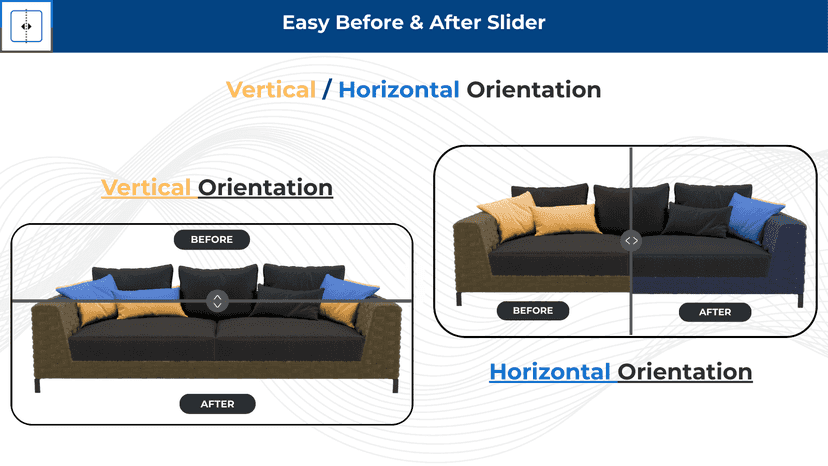 Easy Before & After Slider

Vertical / Horizontal Orientation

Vertical Orientation

BEFORE

AFTER

BEFORE

AFTER

Horizontal Orientation